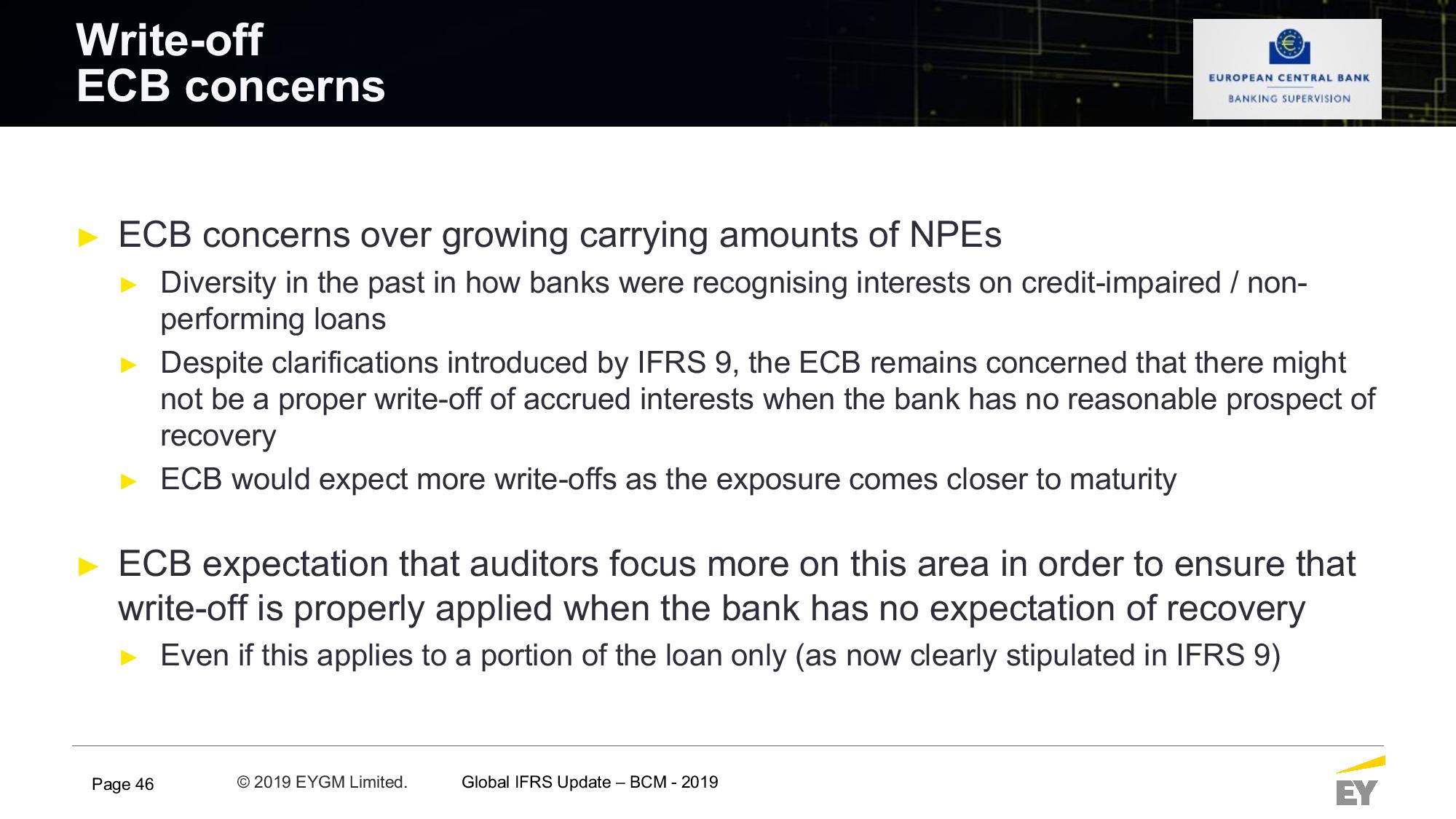 Write-off
ECB concerns

EUROPEAN CENTRAL BANK
BANKING SUPERVISION

► ECB concerns over growing carrying amounts of NPEs

► Diversity in the past in how banks were recognising interests on credit-impaired / non-performing loans

► Despite clarifications introduced by IFRS 9, the ECB remains concerned that there might not be a proper write-off of accrued interests when the bank has no reasonable prospect of recovery

► ECB would expect more write-offs as the exposure comes closer to maturity

► ECB expectation that auditors focus more on this area in order to ensure that write-off is properly applied when the bank has no expectation of recovery

► Even if this applies to a portion of the loan only (as now clearly stipulated in IFRS 9)

Page 46 © 2019 EYGM Limited. Global IFRS Update – BCM - 2019

EY